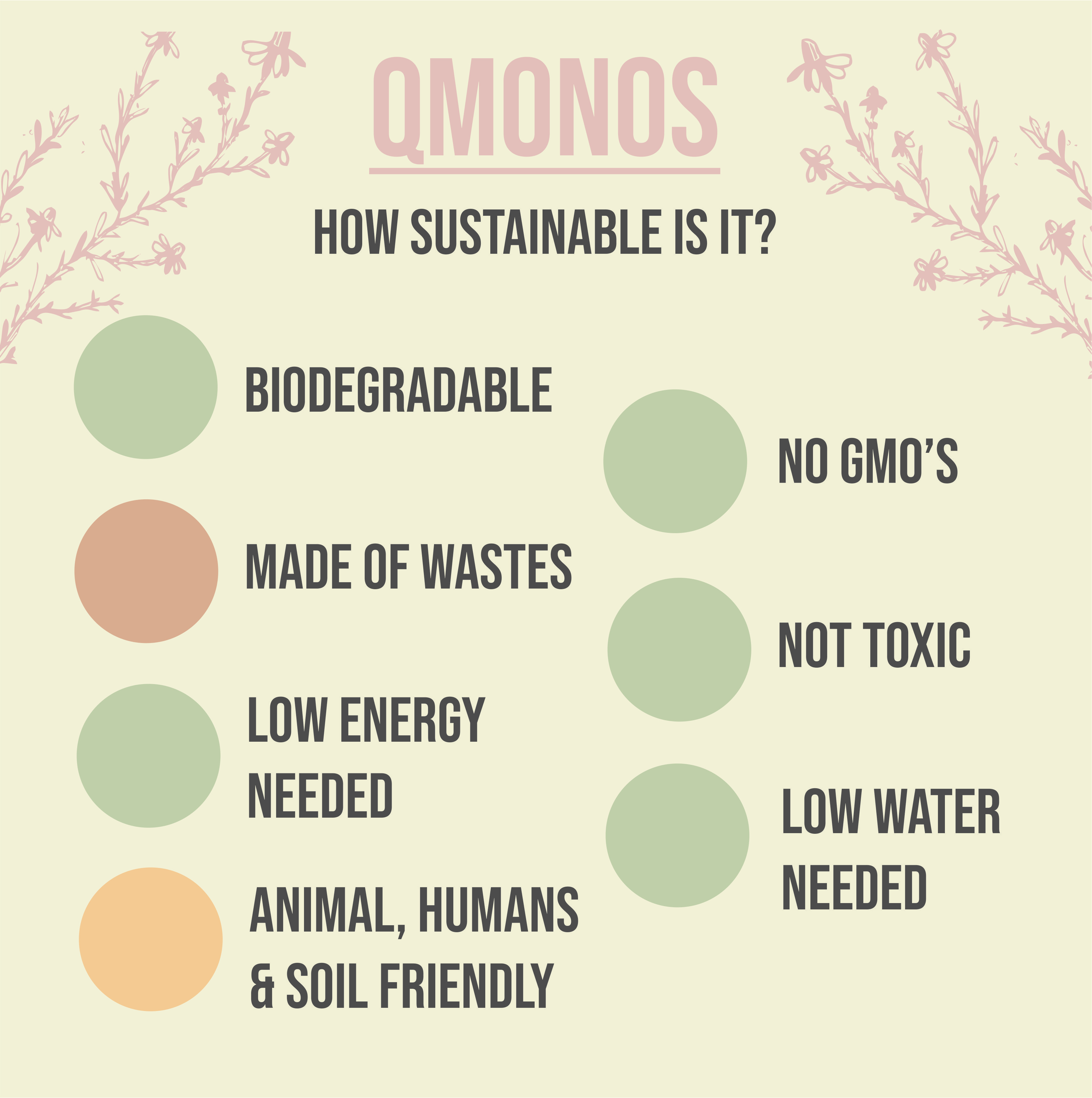 QMONOS

HOW SUSTAINABLE IS IT?

BIODEGRADABLE

MADE OF WASTES

LOW ENERGY NEEDED

ANIMAL, HUMANS & SOIL FRIENDLY

NO GMO'S

NOT TOXIC

LOW WATER NEEDED